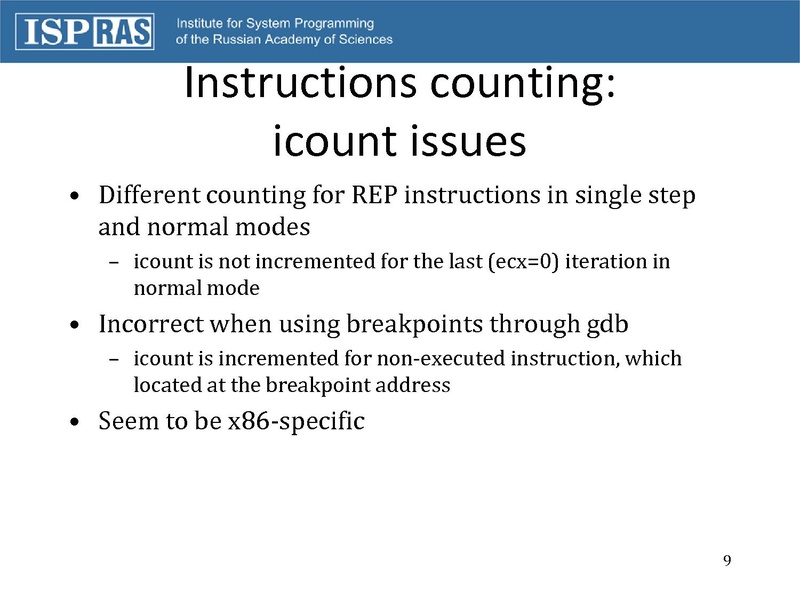 ISP RAS Institute for System Programming of the Russian Academy of Sciences

Instructions counting: icount issues

• Different counting for REP instructions in single step and normal modes
– icount is not incremented for the last (ecx=0) iteration in normal mode
• Incorrect when using breakpoints through gdb
– icount is incremented for non-executed instruction, which located at the breakpoint address
• Seem to be x86-specific

9